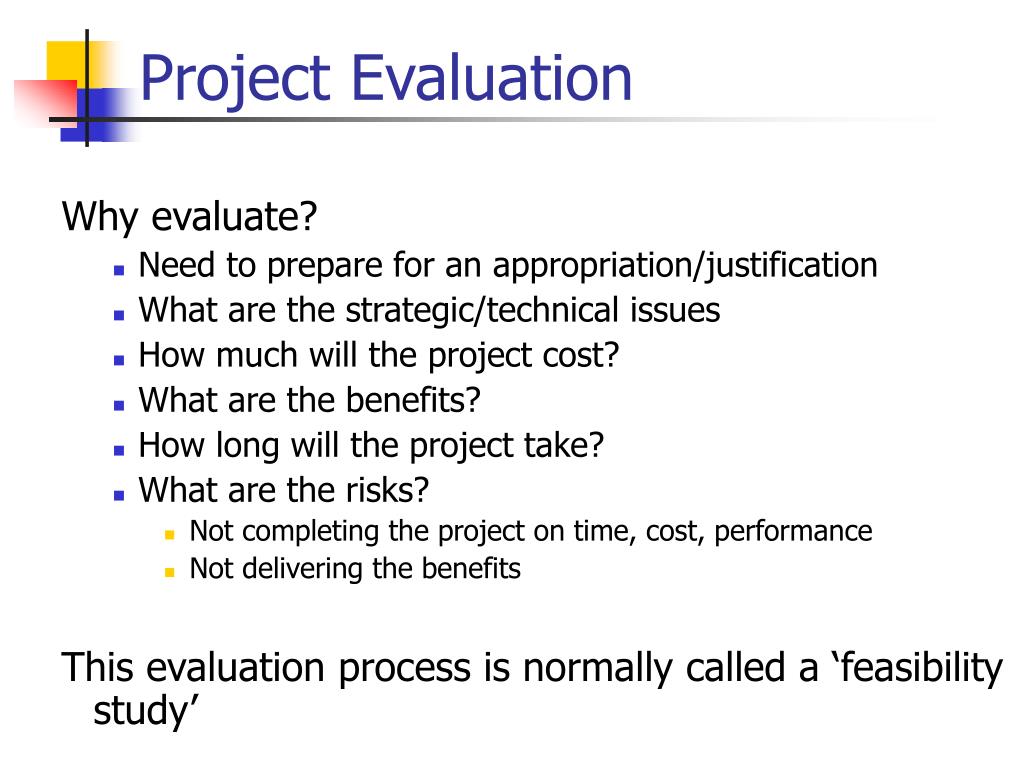 Project Evaluation

Why evaluate?
- Need to prepare for an appropriation/justification
- What are the strategic/technical issues
- How much will the project cost?
- What are the benefits?
- How long will the project take?
- What are the risks?
  - Not completing the project on time, cost, performance
  - Not delivering the benefits

This evaluation process is normally called a ‘feasibility study’